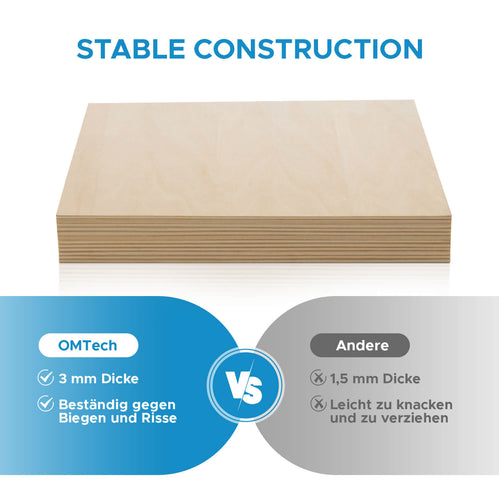 STABLE CONSTRUCTION

OMTech

3 mm Dicke

Beständig gegen Biegen und Risse

VS

Andere

1,5 mm Dicke

Leicht zu knacken und zu verziehen